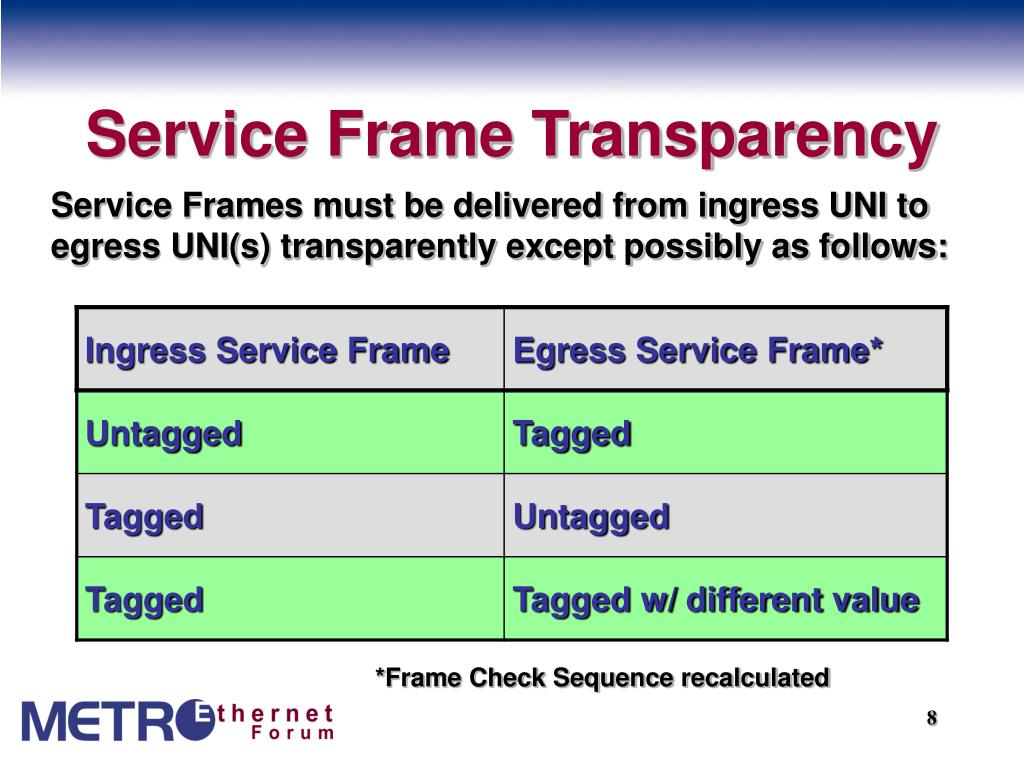 Service Frame Transparency

Service Frames must be delivered from ingress UNI to egress UNI(s) transparently except possibly as follows:

| Ingress Service Frame | Egress Service Frame* |
|---|---|
| Untagged | Tagged |
| Tagged | Untagged |
| Tagged | Tagged w/ different value |

*Frame Check Sequence recalculated

METRO Ethernet Forum

8